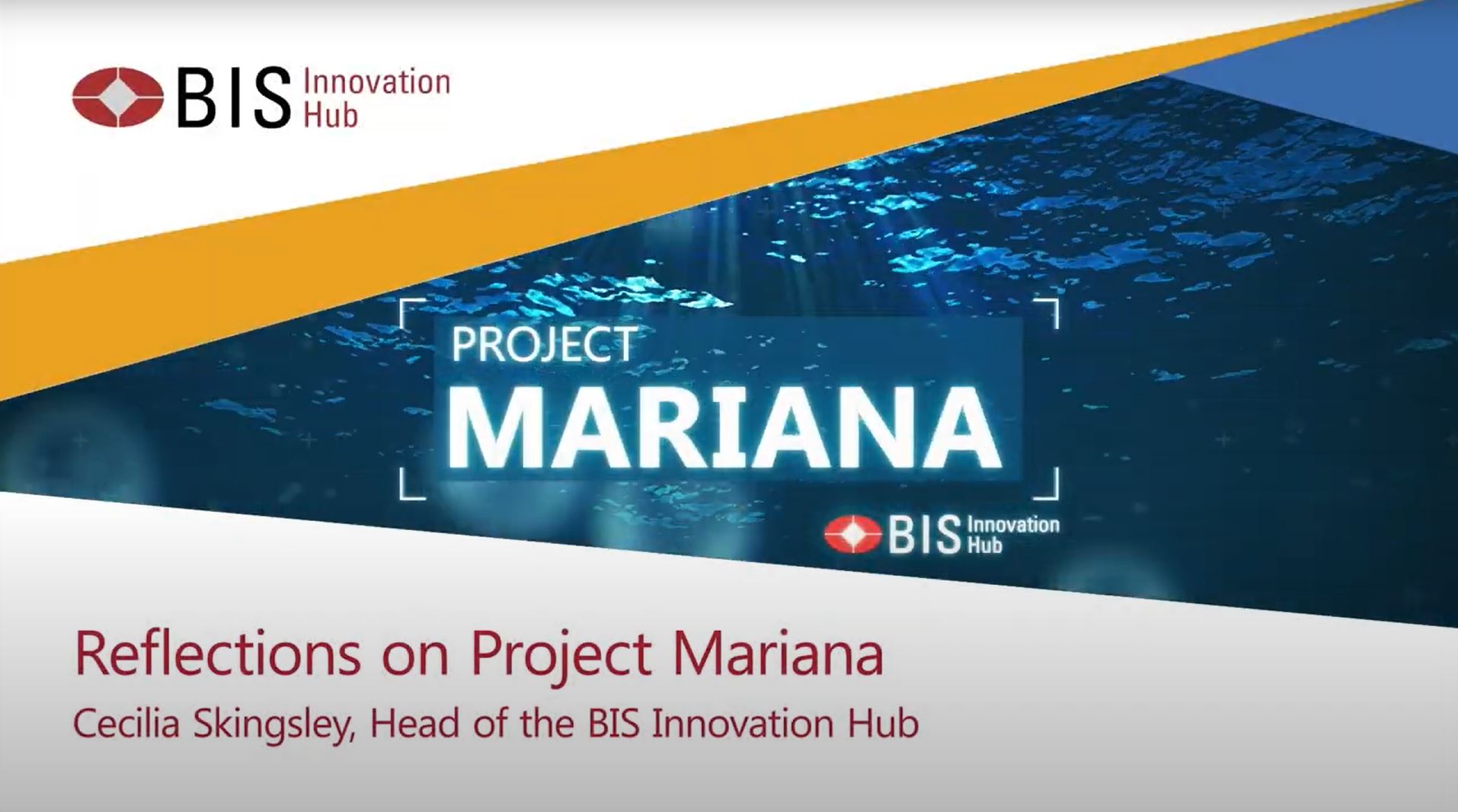 BIS Innovation Hub

PROJECT
MARIANA

BIS Innovation Hub

Reflections on Project Mariana

Cecilia Skingsley, Head of the BIS Innovation Hub